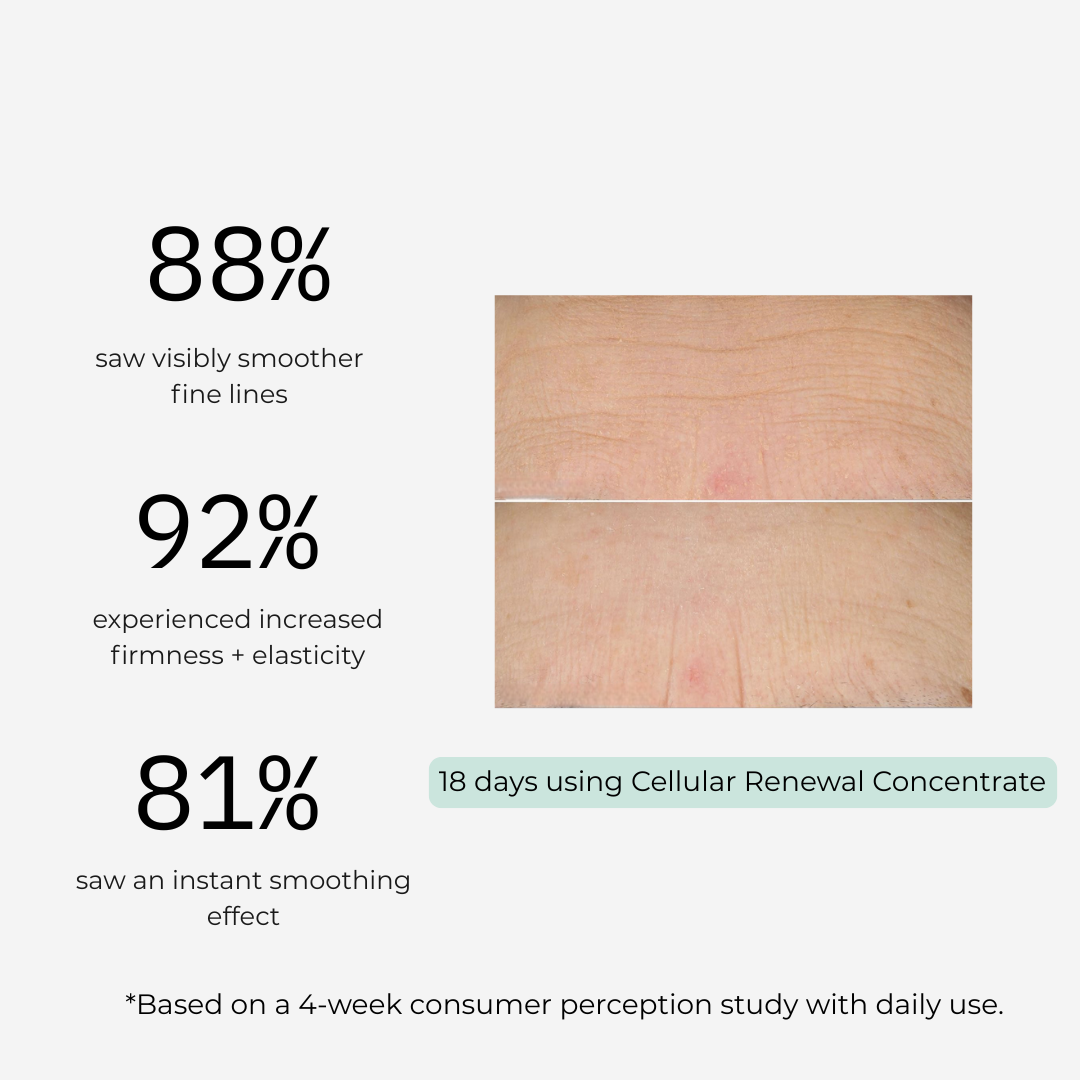 88%

saw visibly smoother fine lines

92%

experienced increased firmness + elasticity

81%

saw an instant smoothing effect

18 days using Cellular Renewal Concentrate

*Based on a 4-week consumer perception study with daily use.